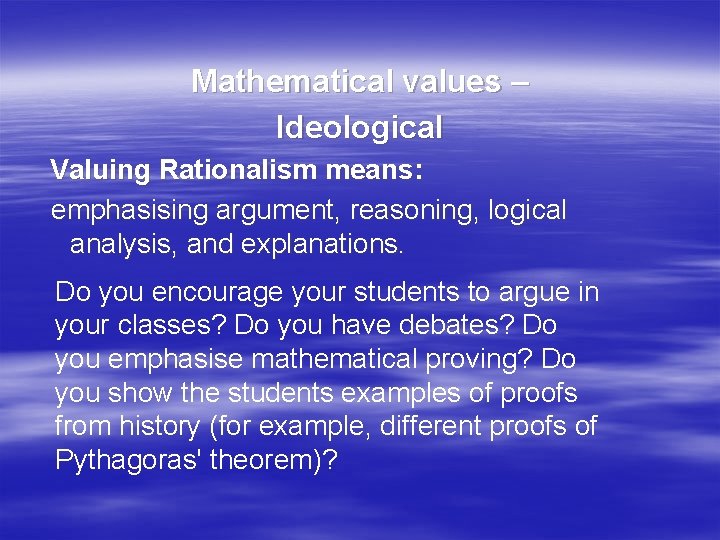 Mathematical values – Ideological

Valuing Rationalism means:

emphasising argument, reasoning, logical analysis, and explanations.

Do you encourage your students to argue in your classes? Do you have debates? Do you emphasise mathematical proving? Do you show the students examples of proofs from history (for example, different proofs of Pythagoras' theorem)?